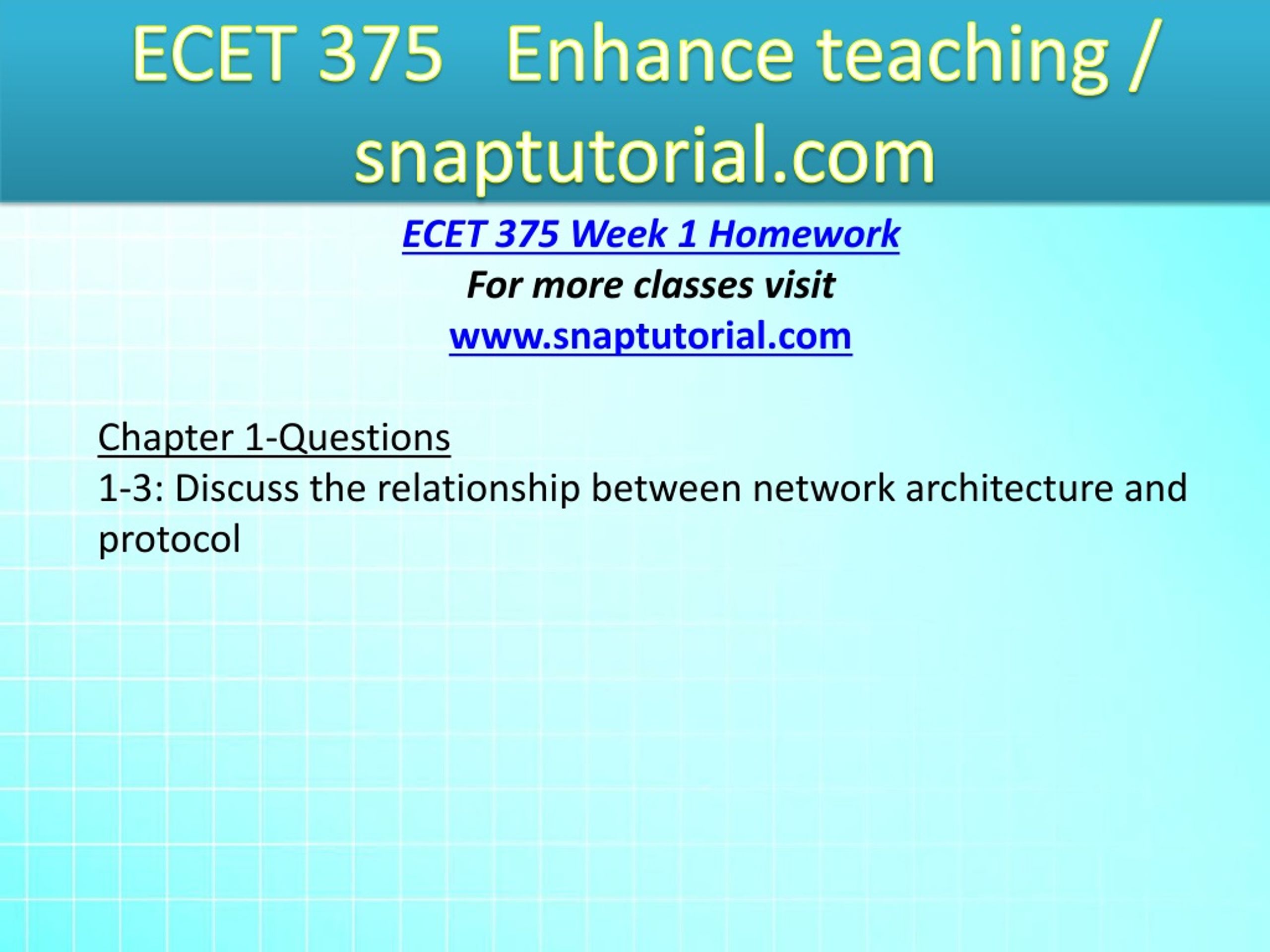 ECET 375 Enhance teaching / snaptutorial.com

ECET 375 Week 1 Homework
For more classes visit
www.snaptutorial.com

Chapter 1-Questions
1-3: Discuss the relationship between network architecture and protocol